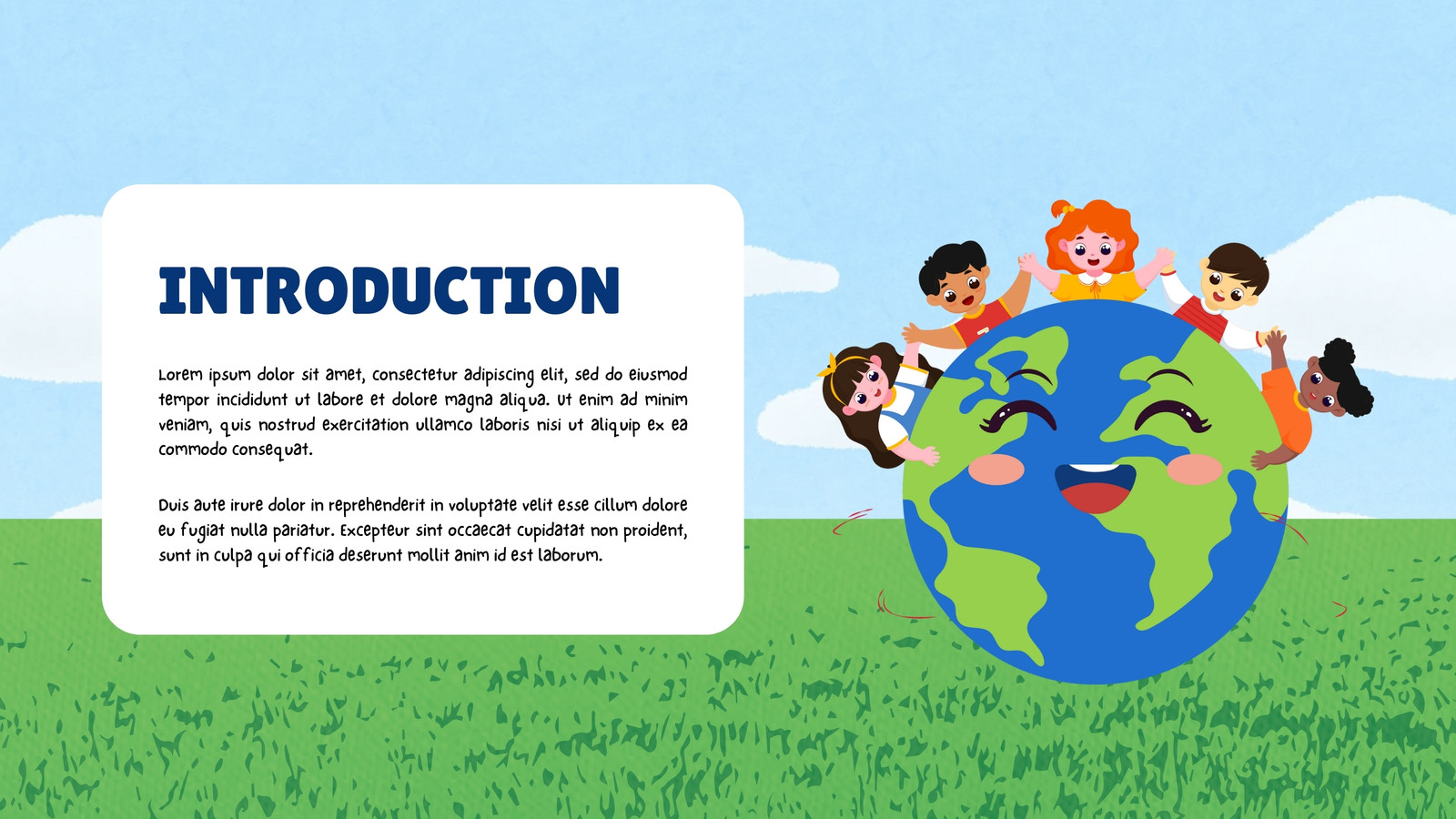 INTRODUCTION

Lorem ipsum dolor sit amet, consectetur adipiscing elit, sed do eiusmod tempor incididunt ut labore et dolore magna aliqua. Ut enim ad minim veniam, quis nostrud exercitation ullamco laboris nisi ut aliquip ex ea commodo consequat.

Duis aute irure dolor in reprehenderit in voluptate velit esse cillum dolore eu fugiat nulla pariatur. Excepteur sint occaecat cupidatat non proident, sunt in culpa qui officia deserunt mollit anim id est laborum.